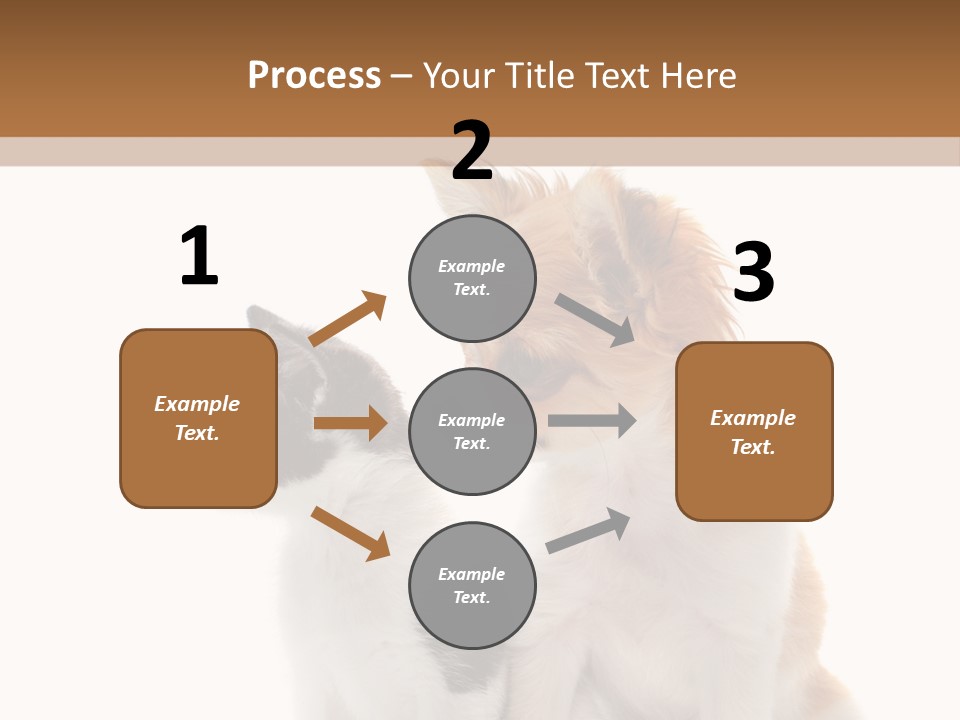 Process – Your Title Text Here

1

Example Text.

2

Example Text.

Example Text.

Example Text.

3

Example Text.